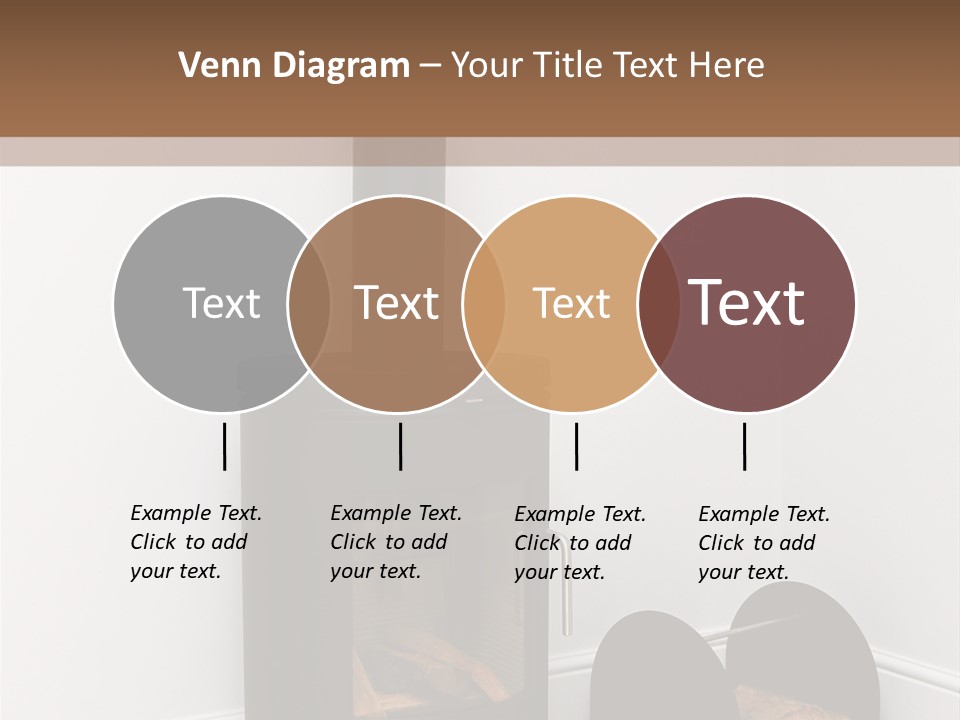 Venn Diagram – Your Title Text Here

Text

Text

Text

Text

Example Text. Click to add your text.

Example Text. Click to add your text.

Example Text. Click to add your text.

Example Text. Click to add your text.